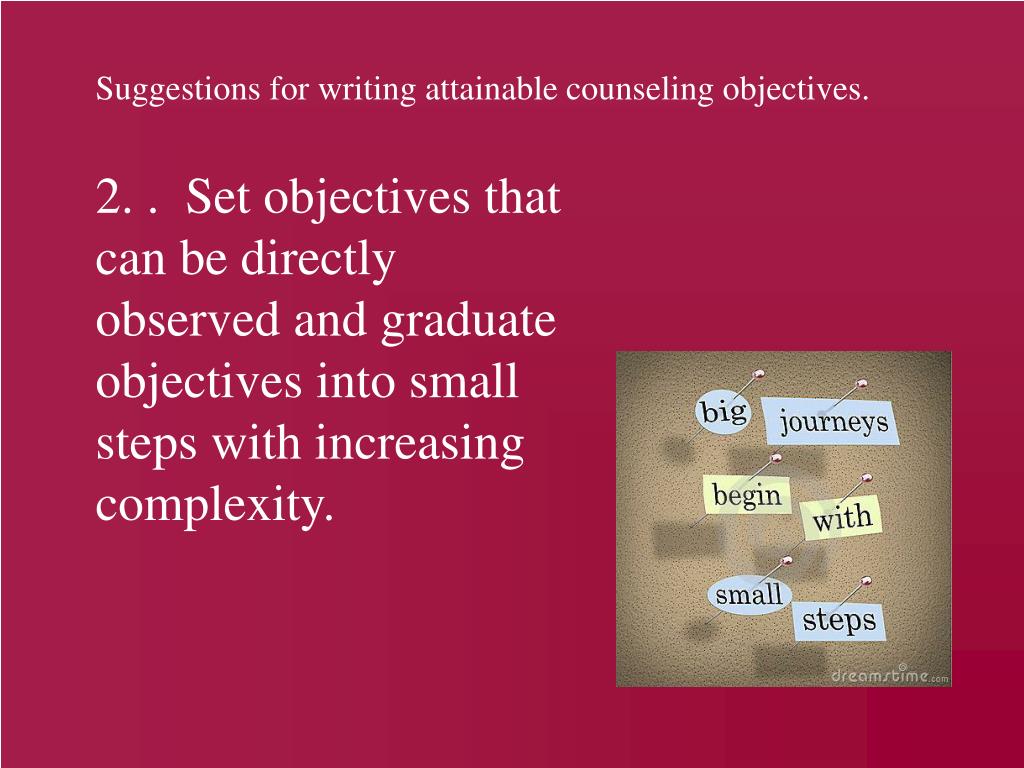 Suggestions for writing attainable counseling objectives.

2. . Set objectives that can be directly observed and graduate objectives into small steps with increasing complexity.

big journeys begin with small steps

dreamstime.com